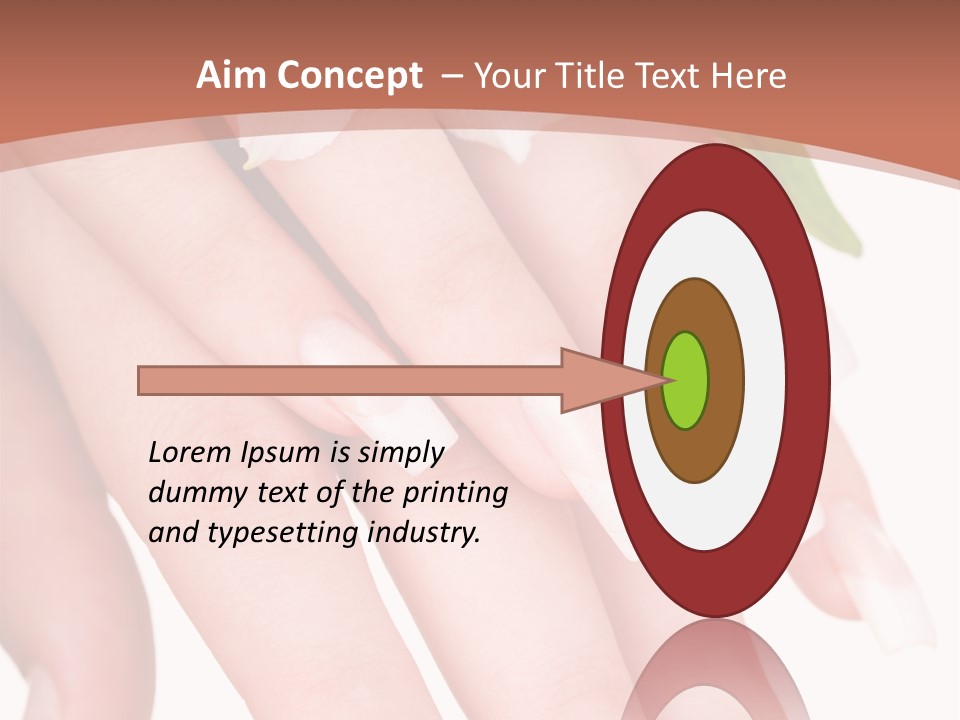 Aim Concept – Your Title Text Here

Lorem Ipsum is simply dummy text of the printing and typesetting industry.